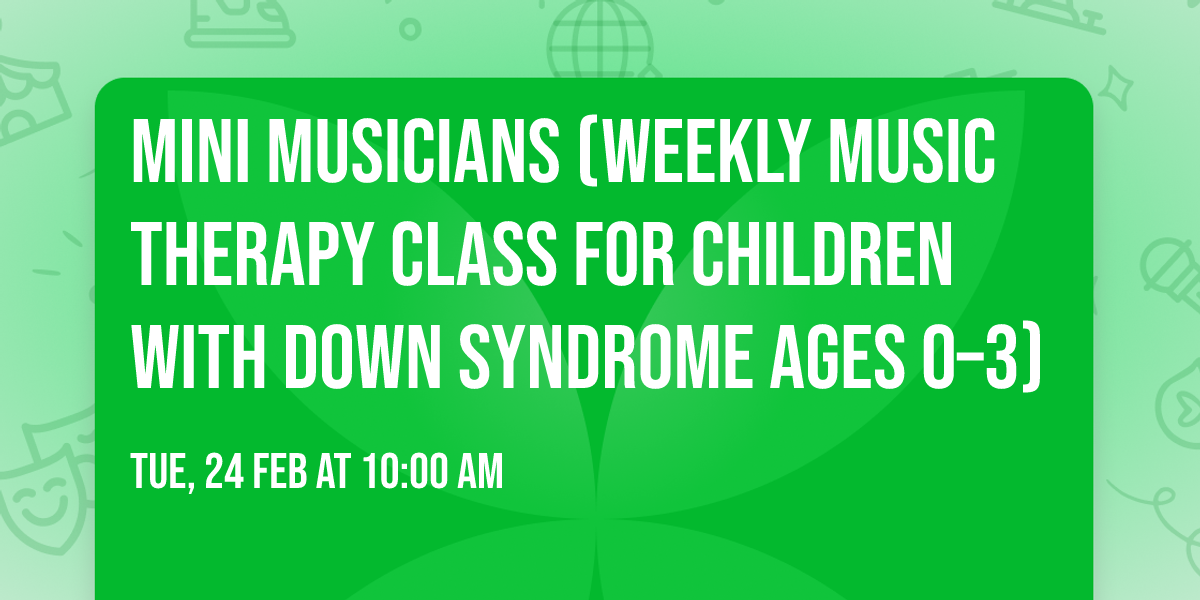 MINI MUSICIANS (WEEKLY MUSIC THERAPY CLASS FOR CHILDREN WITH DOWN SYNDROME AGES 0-3)

TUE, 24 FEB AT 10:00 AM